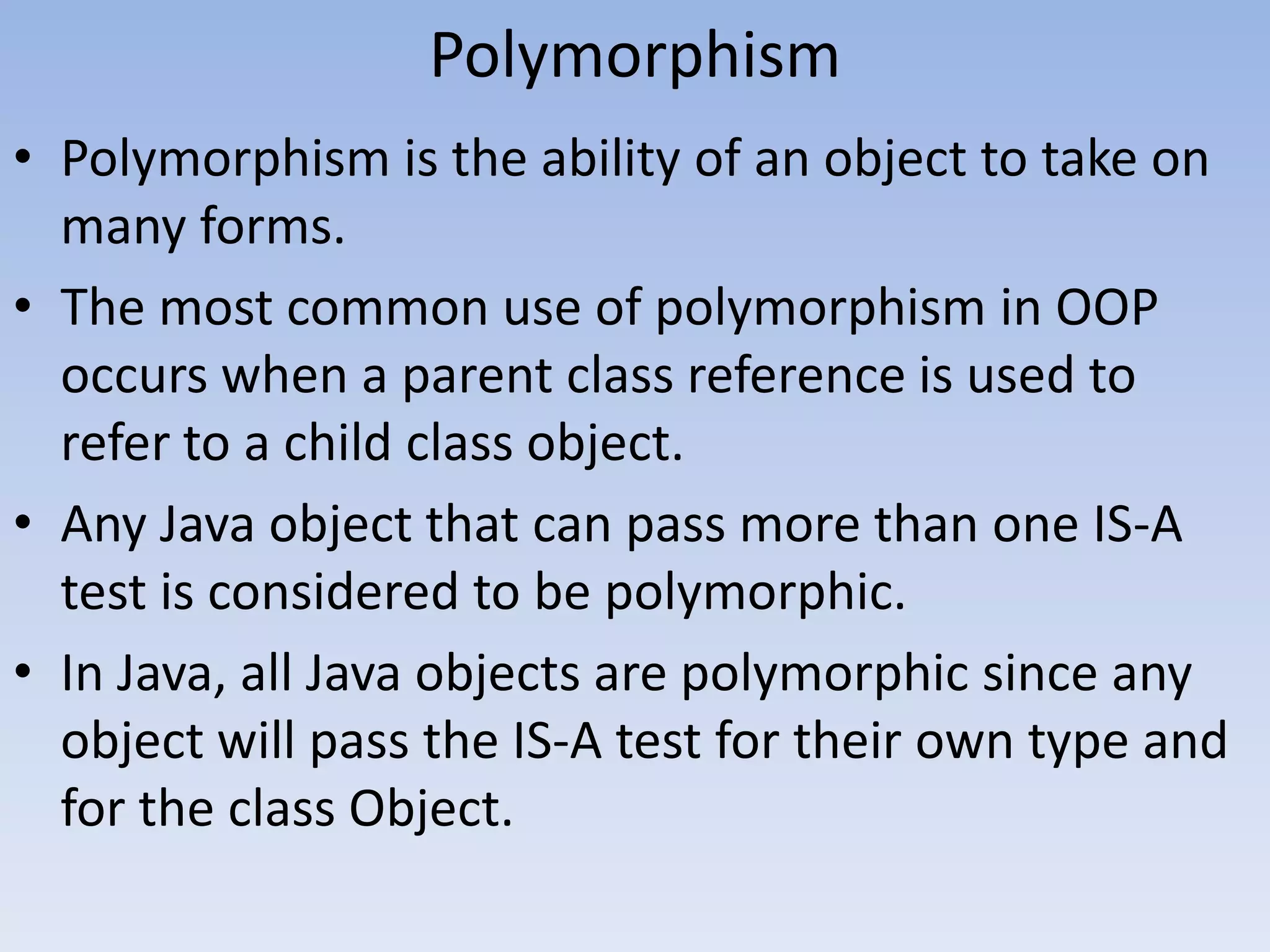 Polymorphism

• Polymorphism is the ability of an object to take on many forms.

• The most common use of polymorphism in OOP occurs when a parent class reference is used to refer to a child class object.

• Any Java object that can pass more than one IS-A test is considered to be polymorphic.

• In Java, all Java objects are polymorphic since any object will pass the IS-A test for their own type and for the class Object.